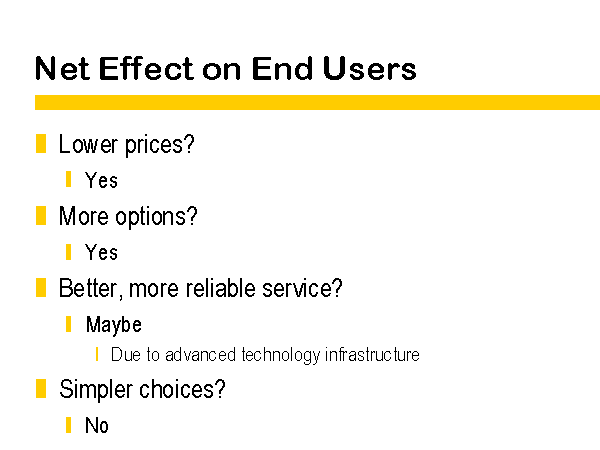 Net Effect on End Users

Lower prices?

Yes

More options?

Yes

Better, more reliable service?

Maybe

Due to advanced technology infrastructure

Simpler choices?

No